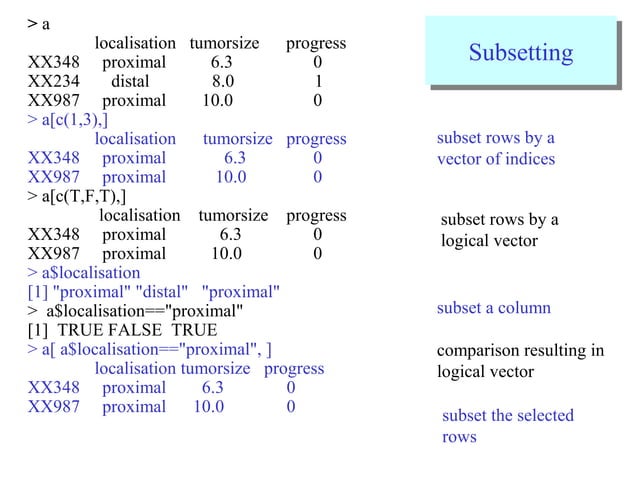 > a
localisation tumorsize progress
XX348 proximal 6.3 0
XX234 distal 8.0 1
XX987 proximal 10.0 0
> a[c(1,3),]
localisation tumorsize progress
XX348 proximal 6.3 0
XX987 proximal 10.0 0
> a[c(T,F,T),]
localisation tumorsize progress
XX348 proximal 6.3 0
XX987 proximal 10.0 0
> a$localisation
[1] "proximal" "distal" "proximal"
> a$localisation=="proximal"
[1] TRUE FALSE TRUE
> a[ a$localisation=="proximal", ]
localisation tumorsize progress
XX348 proximal 6.3 0
XX987 proximal 10.0 0

Subsetting

subset rows by a vector of indices

subset rows by a logical vector

subset a column

comparison resulting in logical vector

subset the selected rows